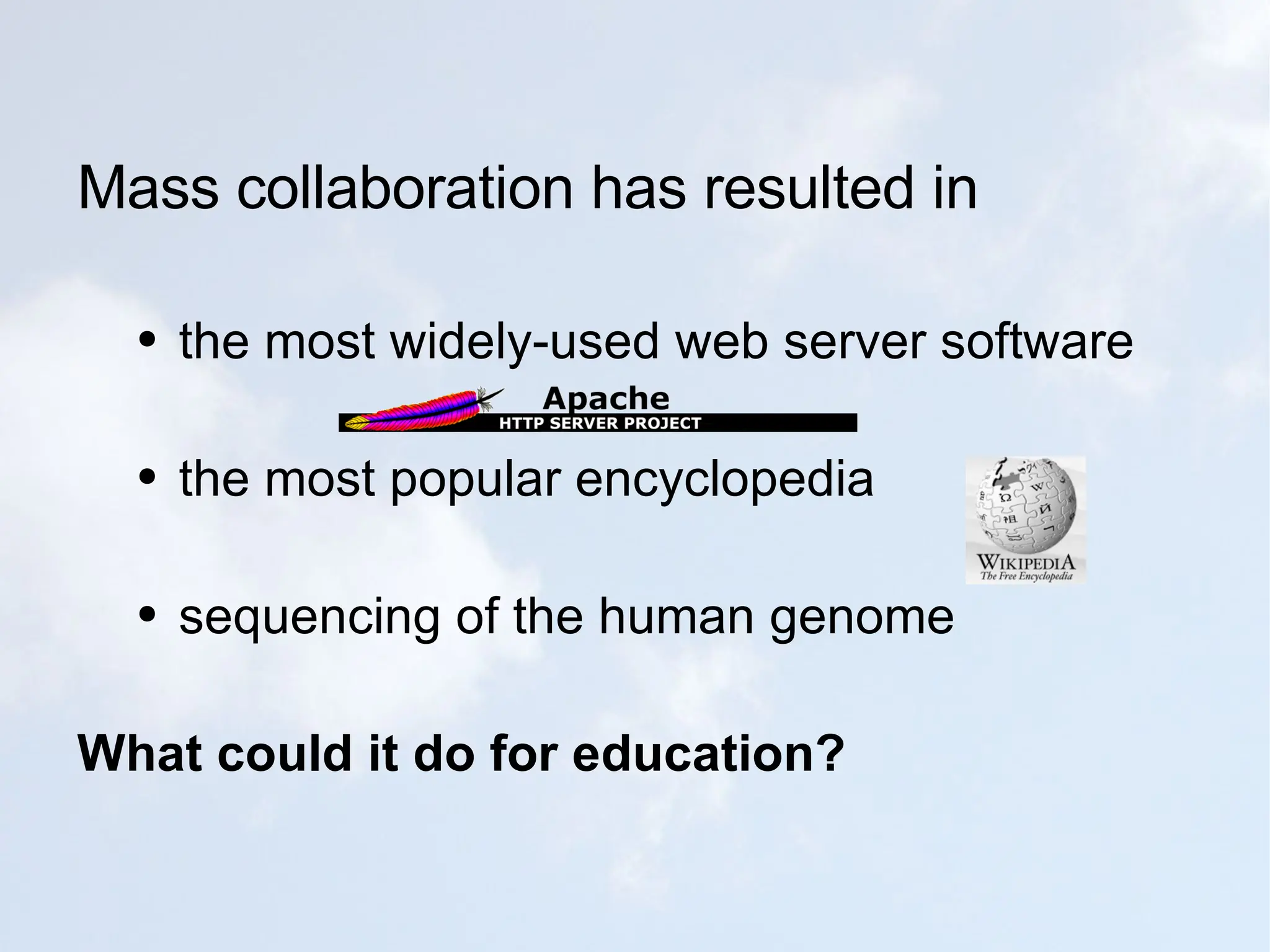 Mass collaboration has resulted in

• the most widely-used web server software

Apache
HTTP SERVER PROJECT

• the most popular encyclopedia

WIKIPEDIA
The Free Encyclopedia

• sequencing of the human genome

What could it do for education?